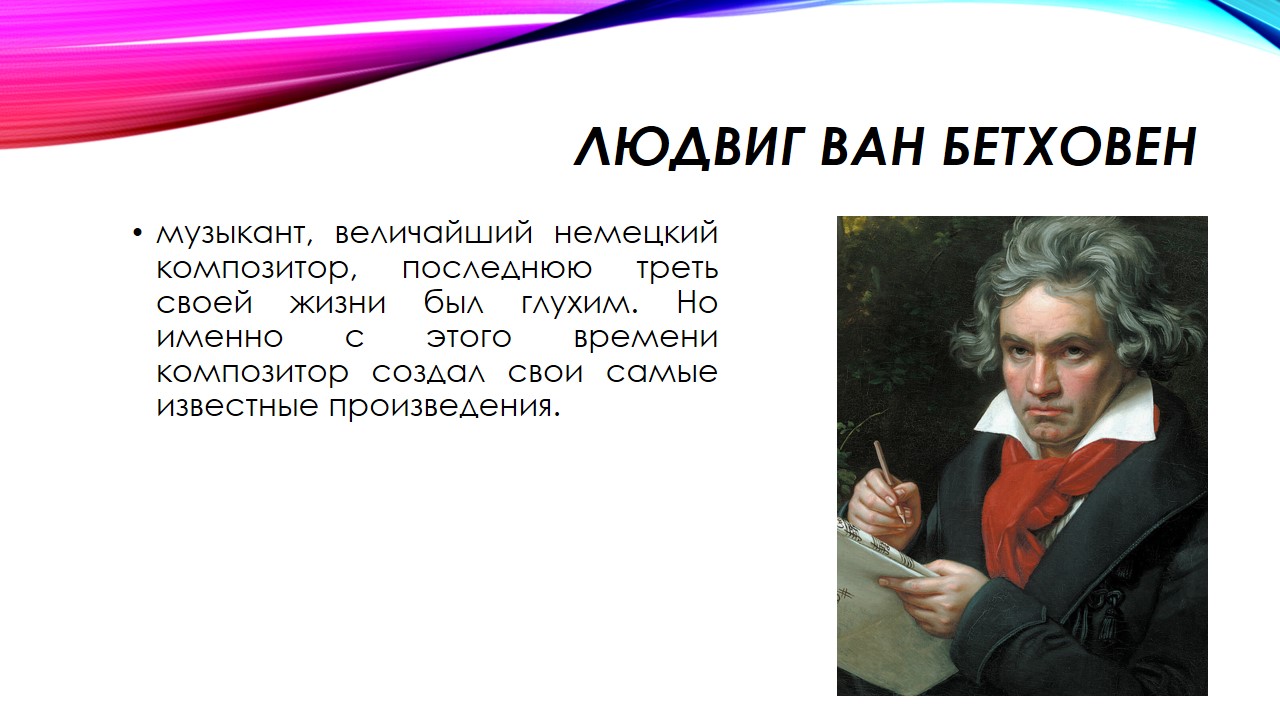 ЛЮДВИГ ВАН БЕТХОВЕН

• музыкант, величайший немецкий композитор, последнюю треть своей жизни был глухим. Но именно с этого времени композитор создал свои самые известные произведения.